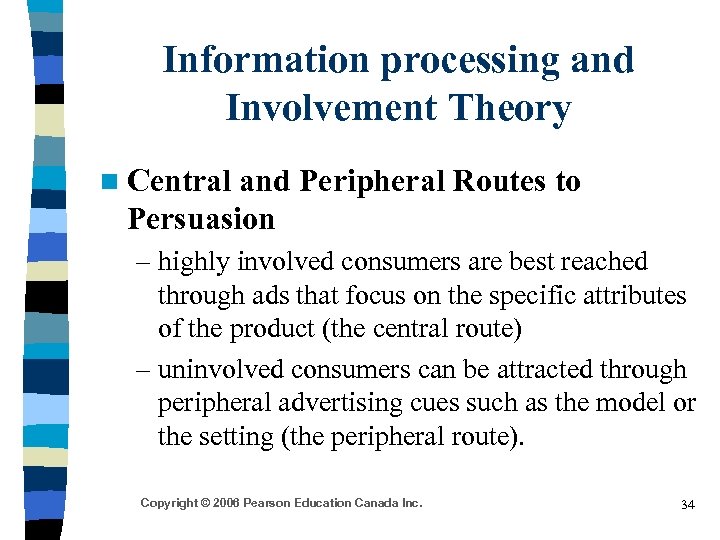 Information processing and Involvement Theory

Central and Peripheral Routes to Persuasion

– highly involved consumers are best reached through ads that focus on the specific attributes of the product (the central route)

– uninvolved consumers can be attracted through peripheral advertising cues such as the model or the setting (the peripheral route).

Copyright © 2006 Pearson Education Canada Inc.

34